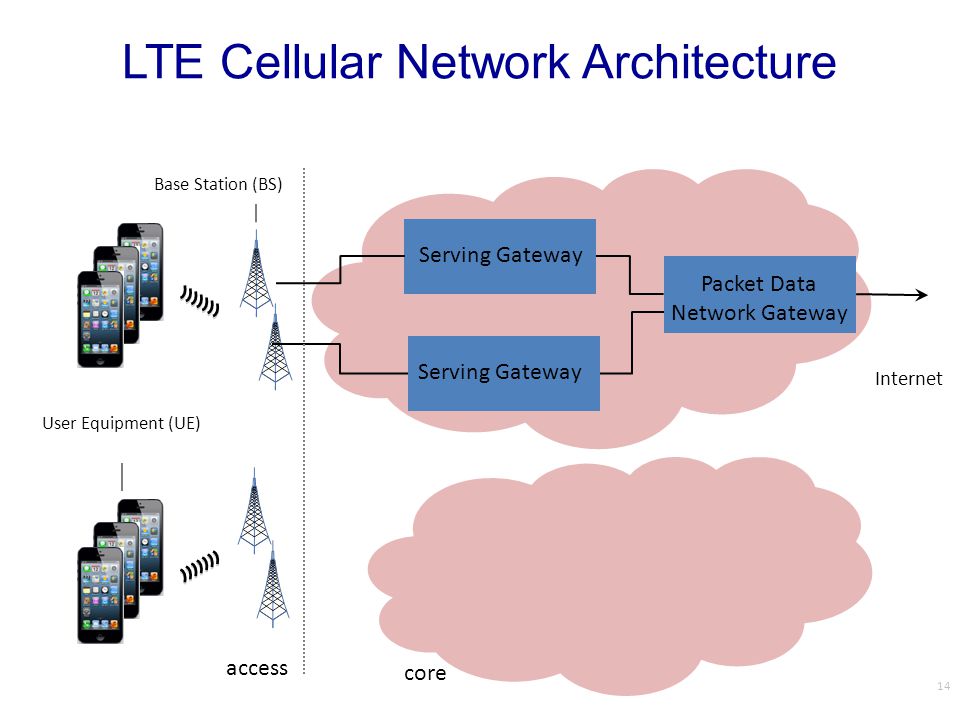 LTE Cellular Network Architecture

Base Station (BS)

Serving Gateway

Packet Data Network Gateway

Serving Gateway

Internet

User Equipment (UE)

access

core

14